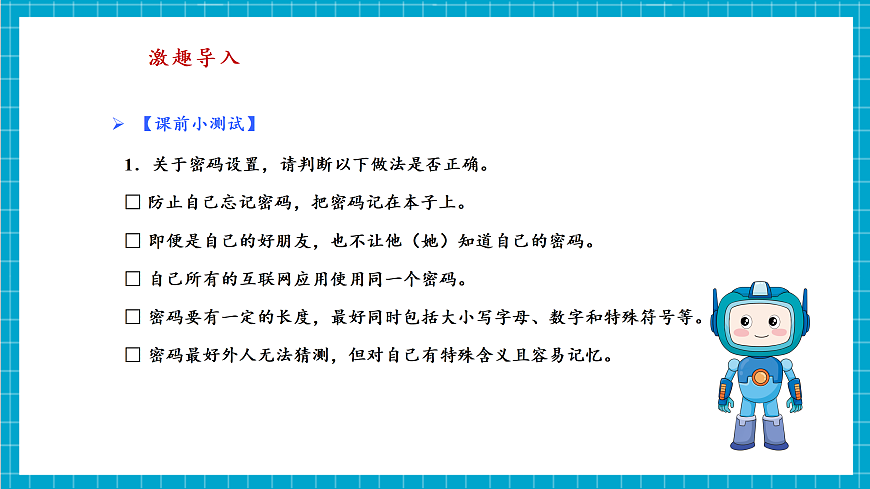 激趣导入

➢ 【课前小测试】

1. 关于密码设置，请判断以下做法是否正确。

☐ 防止自己忘记密码，把密码记在本子上。

☐ 即便是自己的好朋友，也不让他（她）知道自己的密码。

☐ 自己所有的互联网应用使用同一个密码。

☐ 密码要有一定的长度，最好同时包括大小写字母、数字和特殊符号等。

☐ 密码最好外人无法猜测，但对自己有特殊含义且容易记忆。